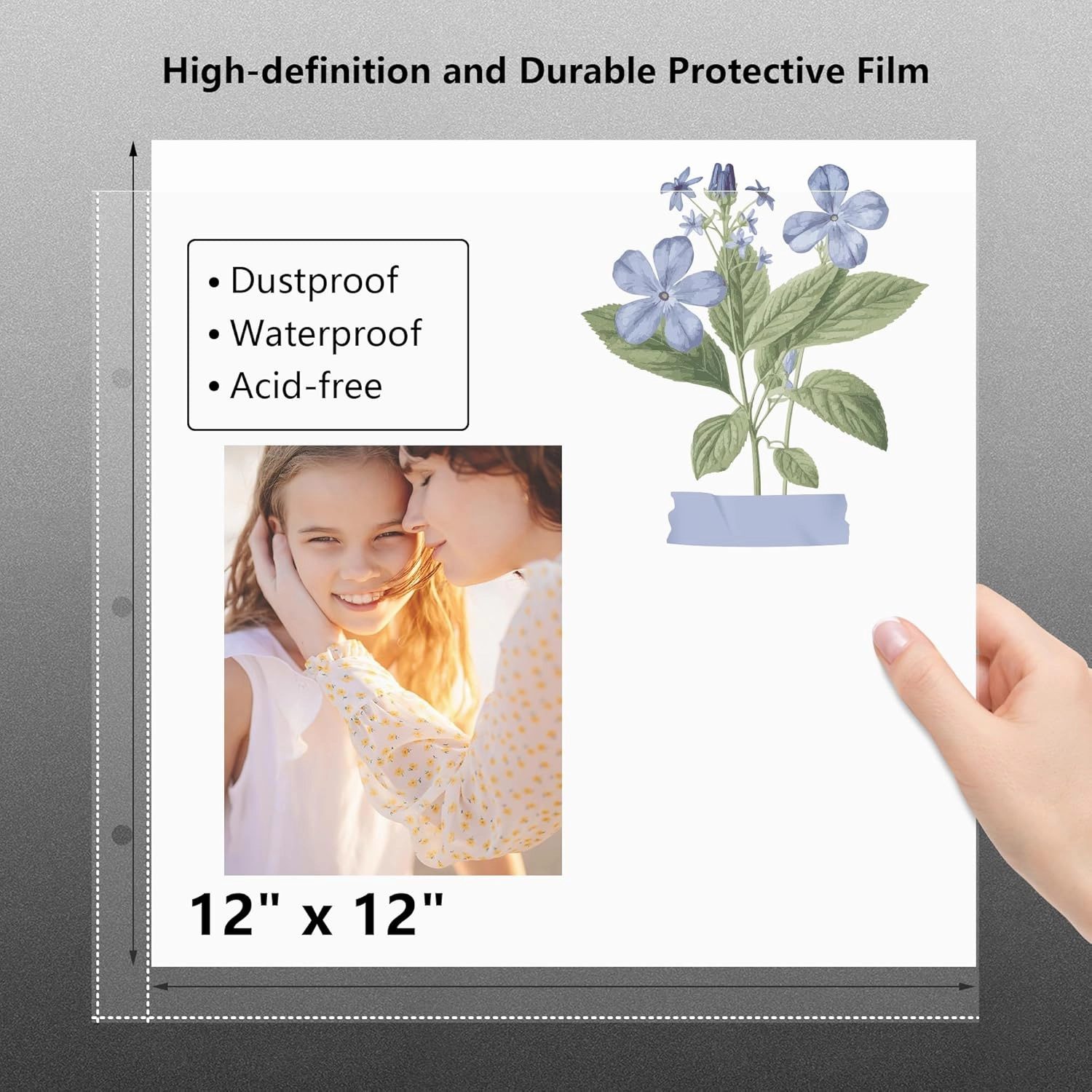 High-definition and Durable Protective Film

• Dustproof
• Waterproof
• Acid-free

12" x 12"